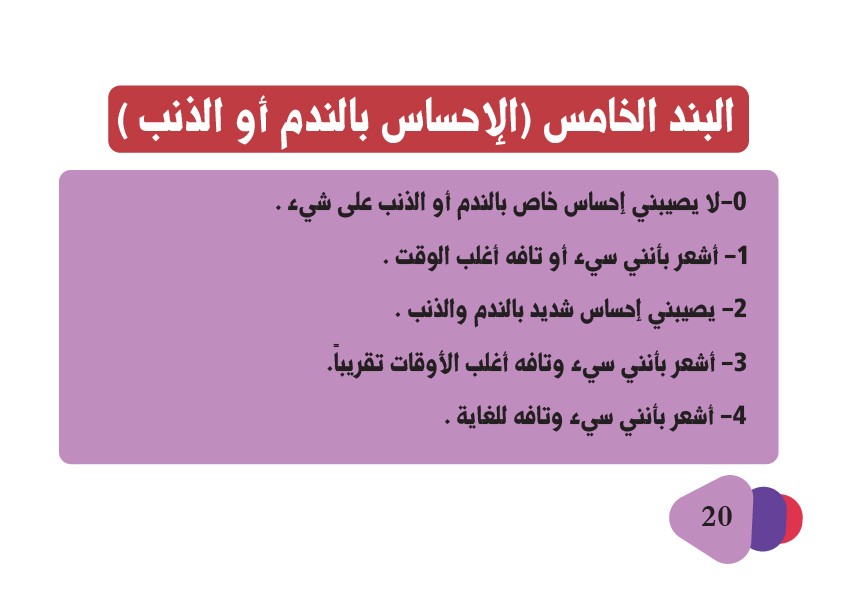 البند الخامس (الإحساس بالندم أو الذنب )

0-لا يصيبني إحساس خاص بالندم أو الذنب على شيء .

1- أشعر بأنني سيء أو تافه أغلب الوقت .

2- يصيبني إحساس شديد بالندم والذنب .

3- أشعر بأنني سيء وتافه أغلب الأوقات تقريباً.

4- أشعر بأنني سيء وتافه للغاية .

20